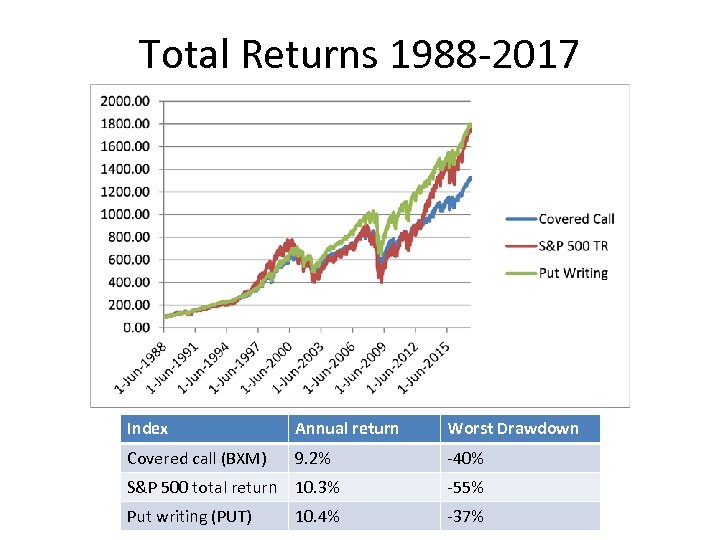 Total Returns 1988-2017

2000.00
1800.00
1600.00
1400.00
1200.00
1000.00
800.00
600.00
400.00
200.00
0.00

1-Jun-1988
1-Jun-1991
1-Jun-1994
1-Jun-1997
1-Jun-2000
1-Jun-2003
1-Jun-2006
1-Jun-2009
1-Jun-2012
1-Jun-2015

Covered Call
S&P 500 TR
Put Writing

| Index | Annual return | Worst Drawdown |
|---|---|---|
| Covered call (BXM) | 9.2% | -40% |
| S&P 500 total return | 10.3% | -55% |
| Put writing (PUT) | 10.4% | -37% |